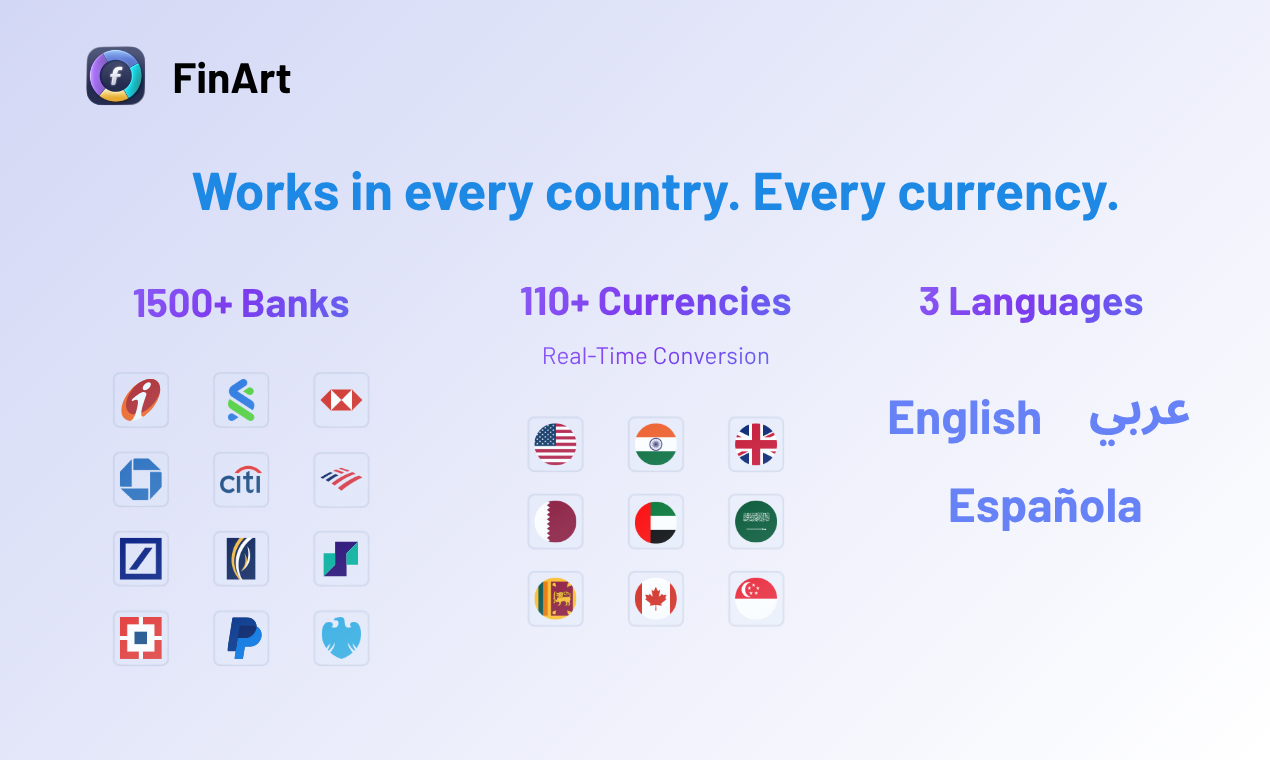 FinArt

Works in every country. Every currency.

1500+ Banks

citi

110+ Currencies

Real-Time Conversion

3 Languages

English عربي

Española